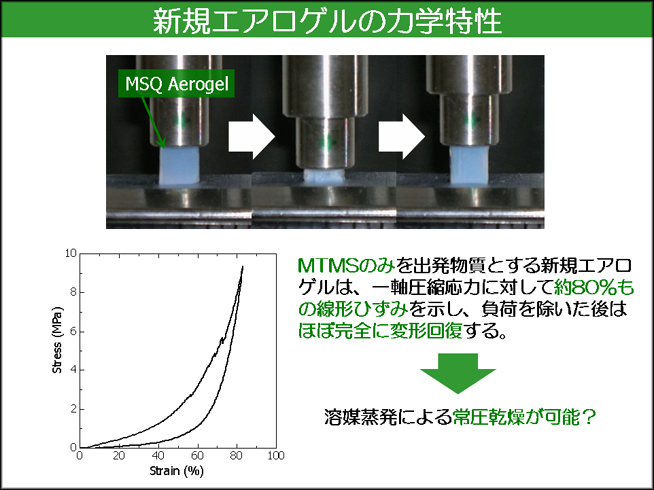 新規エアロゲルの力学特性

MSQ Aerogel

10
8
6
4
2
0
Stress (MPa)
0
20
40
60
80
100
Strain (%)

MTMSのみを出発物質とする新規エアロゲルは、一軸圧縮応力に対して約80%もの線形ひずみを示し、負荷を除いた後はほぼ完全に変形回復する。

溶媒蒸発による常圧乾燥が可能？